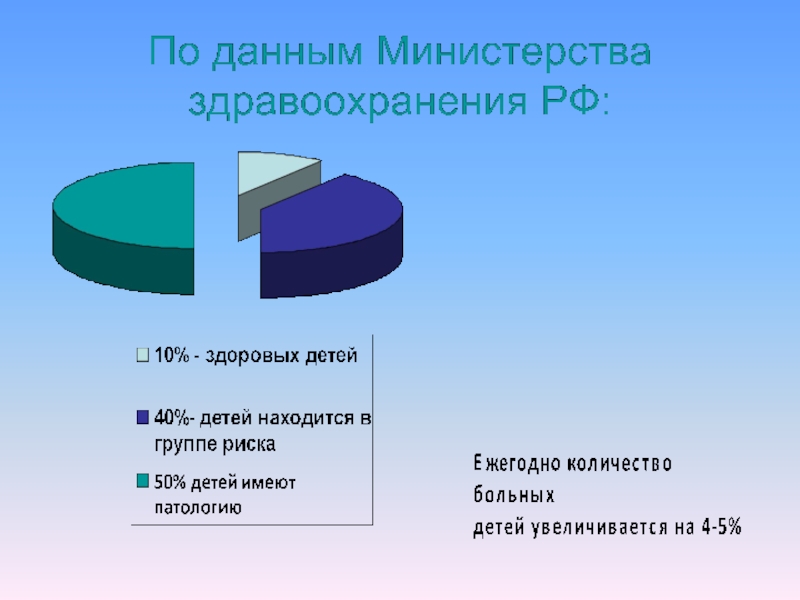 По данным Министерства здравоохранения РФ:

10% - здоровых детей

40%- детей находится в группе риска

50% детей имеют патологию

Ежегодно количество больных
детей увеличивается на 4-5%